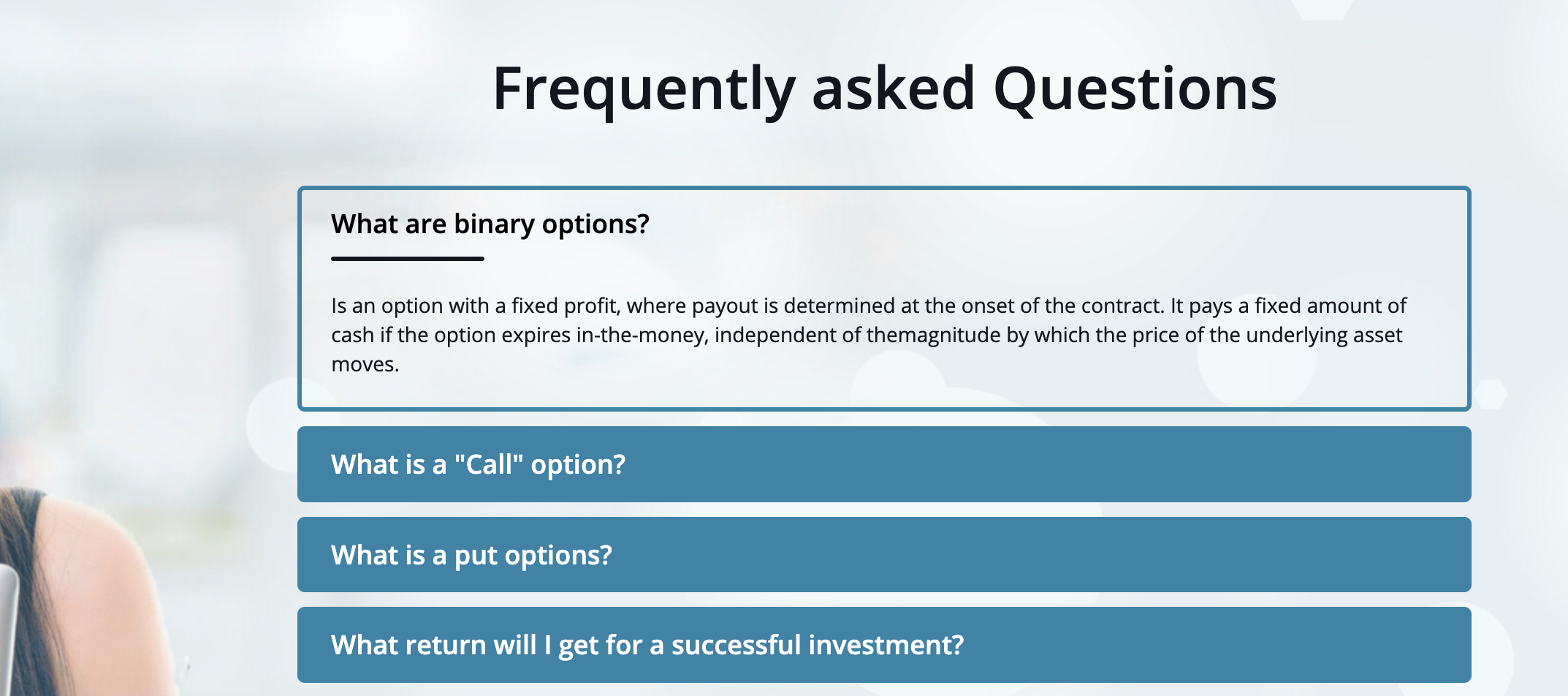 Frequently asked Questions

What are binary options?

Is an option with a fixed profit, where payout is determined at the onset of the contract. It pays a fixed amount of cash if the option expires in-the-money, independent of themagnitude by which the price of the underlying asset moves.

What is a "Call" option?

What is a put options?

What return will I get for a successful investment?